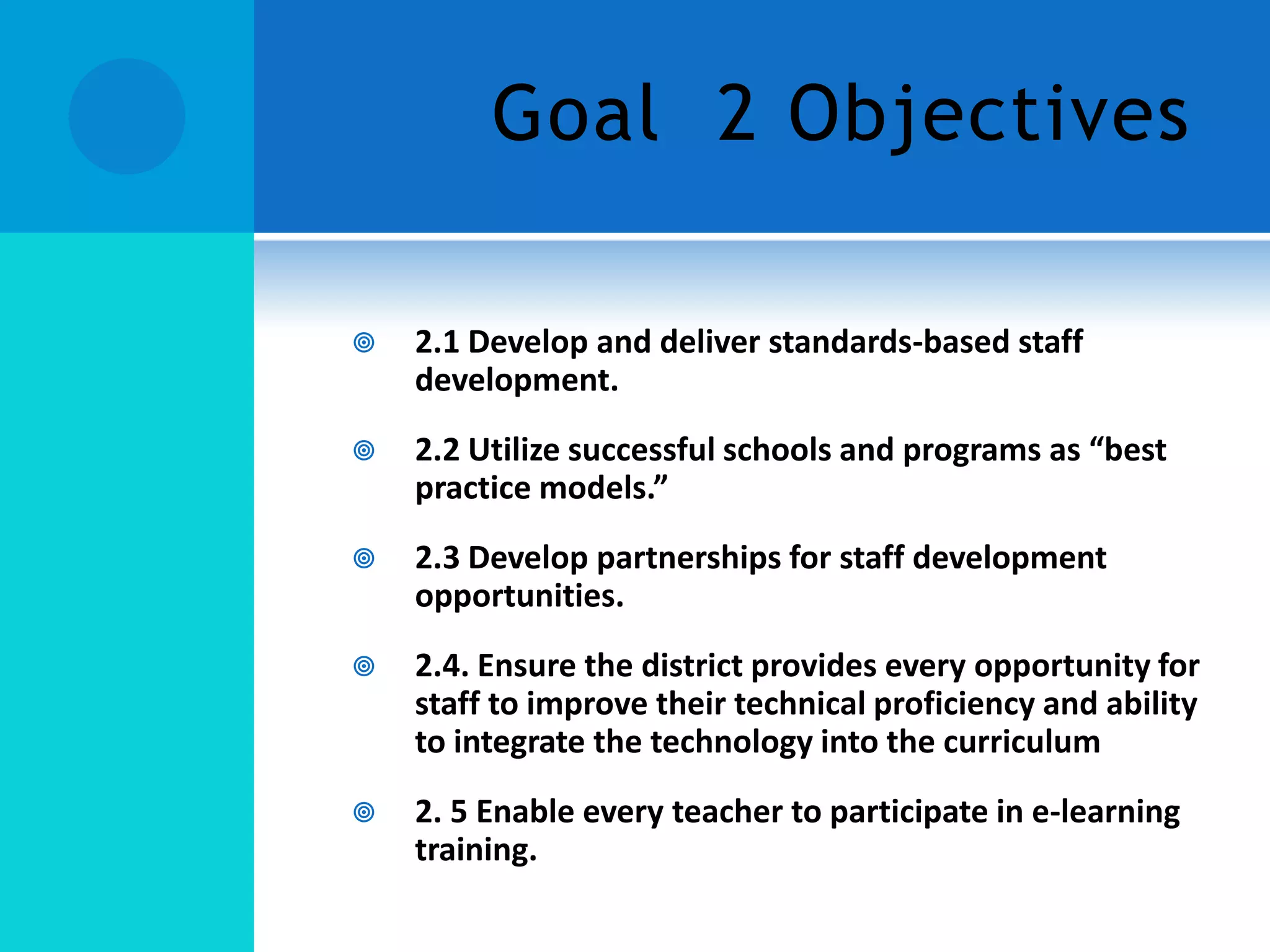 Goal  2 Objectives

2.1 Develop and deliver standards-based staff development.

2.2 Utilize successful schools and programs as “best practice models.”

2.3 Develop partnerships for staff development opportunities.

2.4. Ensure the district provides every opportunity for staff to improve their technical proficiency and ability to integrate the technology into the curriculum

2. 5 Enable every teacher to participate in e-learning training.